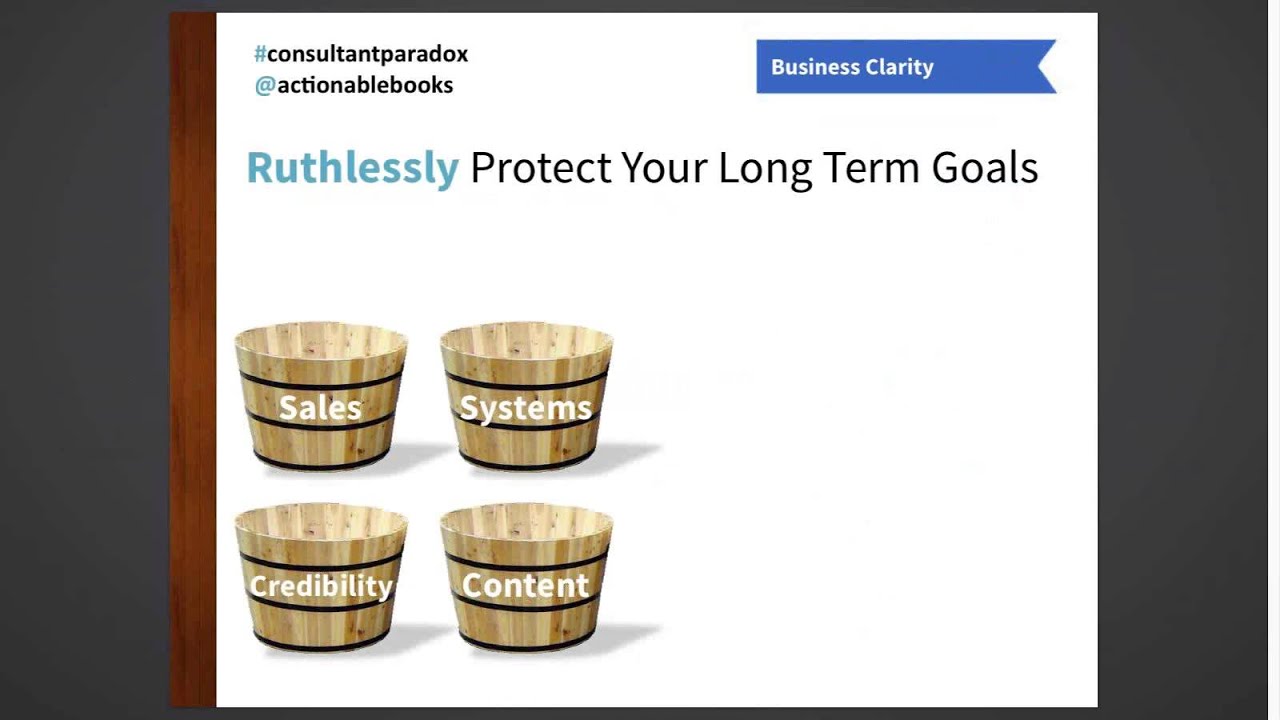 #consultantparadox
@actionablebooks

Business Clarity

Ruthlessly Protect Your Long Term Goals

Sales

Systems

Credibility

Content